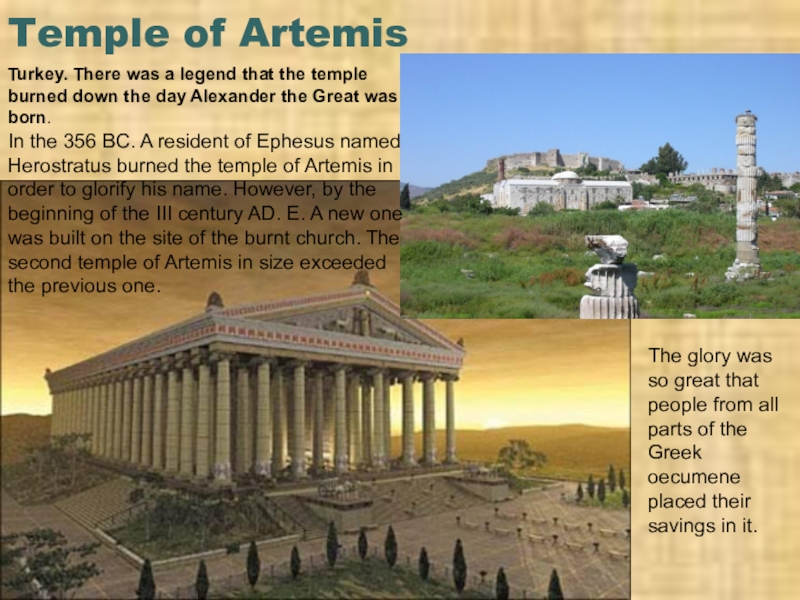 Temple of Artemis

Turkey. There was a legend that the temple burned down the day Alexander the Great was born.

In the 356 BC. A resident of Ephesus named Herostratus burned the temple of Artemis in order to glorify his name. However, by the beginning of the III century AD. E. A new one was built on the site of the burnt church. The second temple of Artemis in size exceeded the previous one.

The glory was so great that people from all parts of the Greek oecumene placed their savings in it.